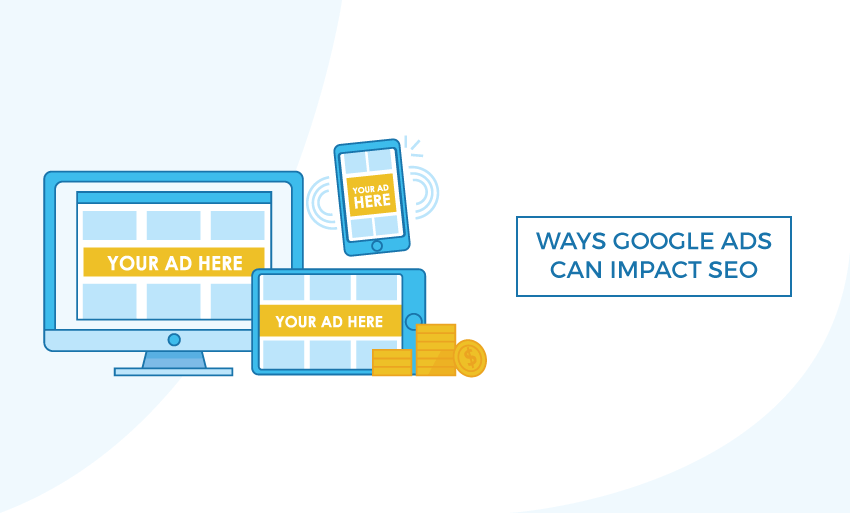 YOUR AD HERE

YOUR AD HERE

YOUR AD HERE

$

WAYS GOOGLE ADS CAN IMPACT SEO